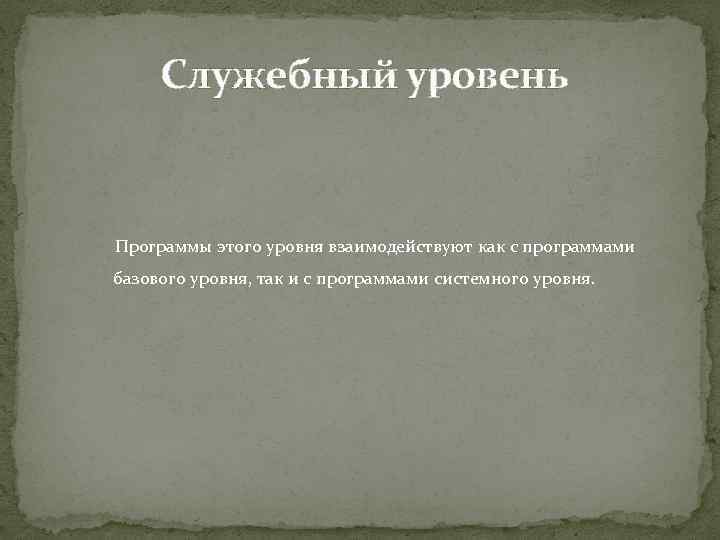 Служебный уровень

Программы этого уровня взаимодействуют как с программами базового уровня, так и с программами системного уровня.